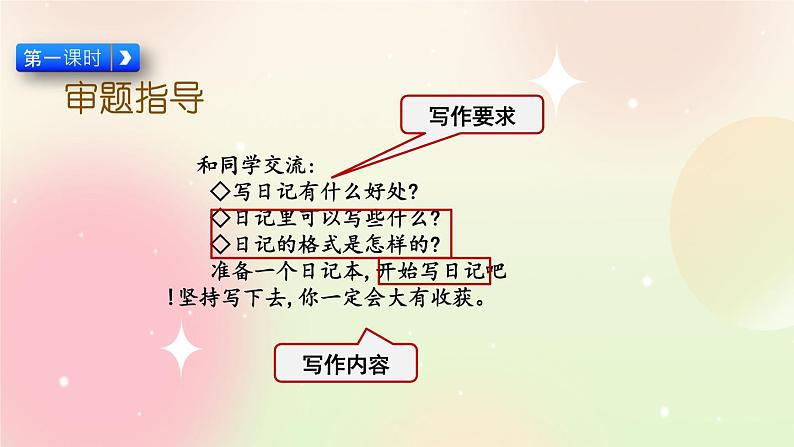 第一课时

审题指导

写作要求

和同学交流：
◇写日记有什么好处？
◇日记里可以写些什么？
◇日记的格式是怎样的？

准备一个日记本，开始写日记吧！坚持写下去，你一定会大有收获。

写作内容